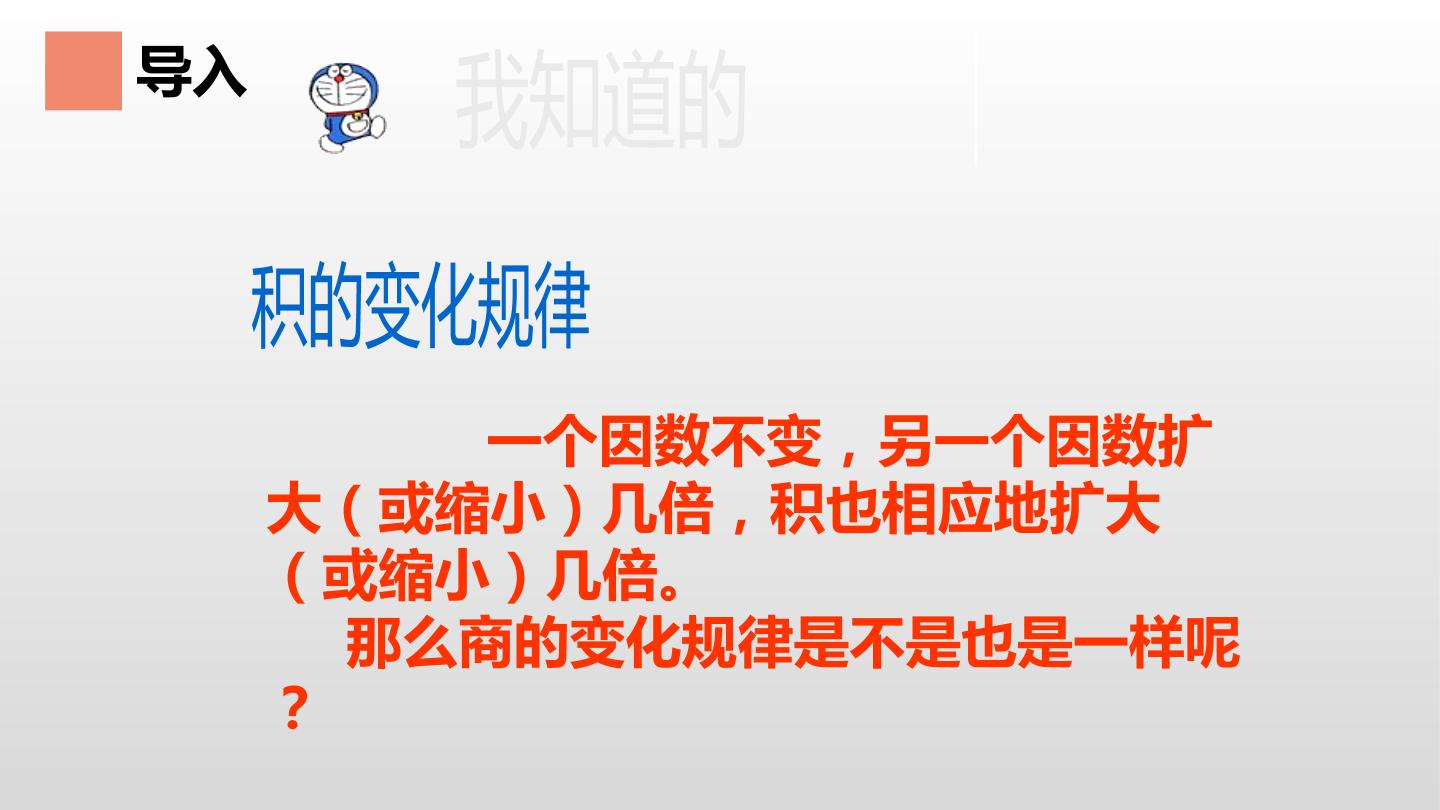 导入

我知道的

积的变化规律

一个因数不变，另一个因数扩大（或缩小）几倍，积也相应地扩大（或缩小）几倍。

那么商的变化规律是不是也是一样呢？